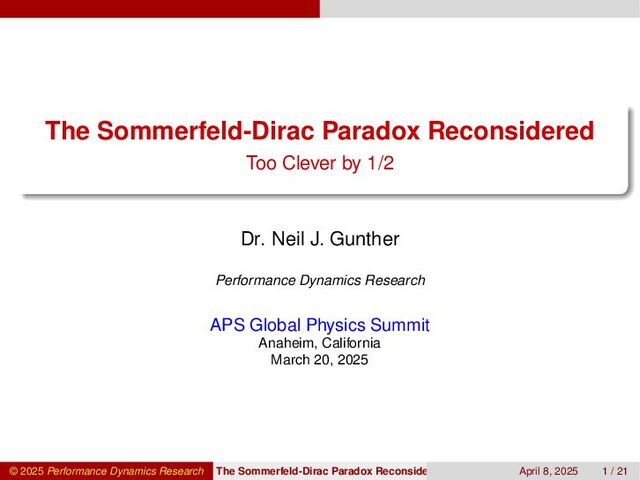 The Sommerfeld-Dirac Paradox Reconsidered
Too Clever by 1/2

Dr. Neil J. Gunther

Performance Dynamics Research

APS Global Physics Summit
Anaheim, California
March 20, 2025

© 2025 Performance Dynamics Research The Sommerfeld-Dirac Paradox Reconside April 8, 2025 1 / 21